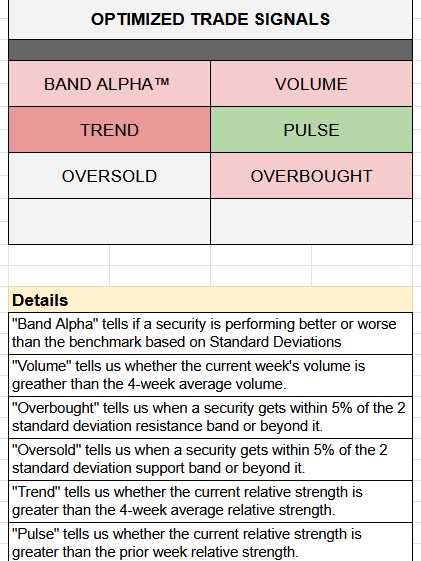 OPTIMIZED TRADE SIGNALS

| BAND ALPHA™ | VOLUME |
|---|---|
| TREND | PULSE |
| OVERSOLD | OVERBOUGHT |
| | |

Details

"Band Alpha" tells if a security is performing better or worse than the benchmark based on Standard Deviations

"Volume" tells us whether the current week's volume is greather than the 4-week average volume.

"Overbought" tells us when a security gets within 5% of the 2 standard deviation resistance band or beyond it.

"Oversold" tells us when a security gets within 5% of the 2 standard deviation support band or beyond it.

"Trend" tells us whether the current relative strength is greater than the 4-week average relative strength.

"Pulse" tells us whether the current relative strength is greater than the prior week relative strength.